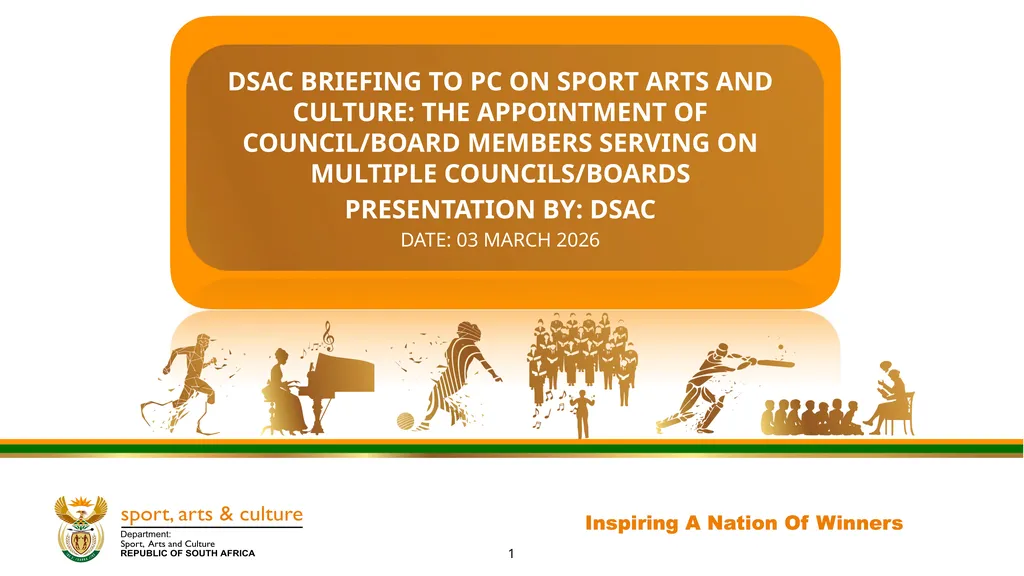 DSAC BRIEFING TO PC ON SPORT ARTS AND CULTURE: THE APPOINTMENT OF COUNCIL/BOARD MEMBERS SERVING ON MULTIPLE COUNCILS/BOARDS

PRESENTATION BY: DSAC

DATE: 03 MARCH 2026

sport, arts & culture
Department:
Sport, Arts and Culture
REPUBLIC OF SOUTH AFRICA

Inspiring A Nation Of Winners

1